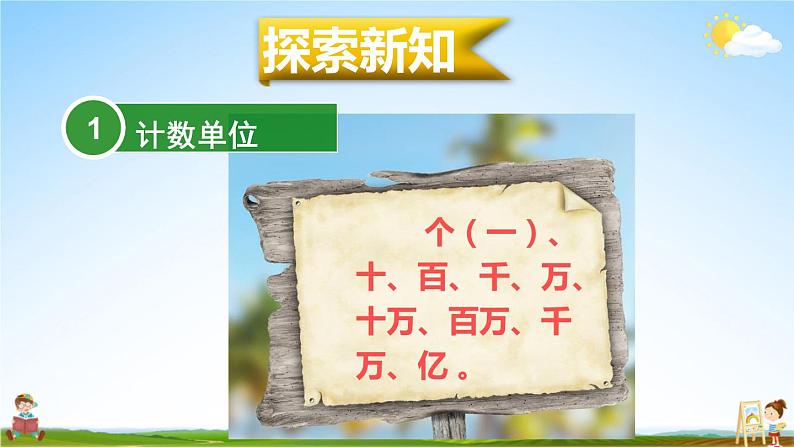 探索新知

1 计数单位

个（一）、十、百、千、万、十万、百万、千万、亿。